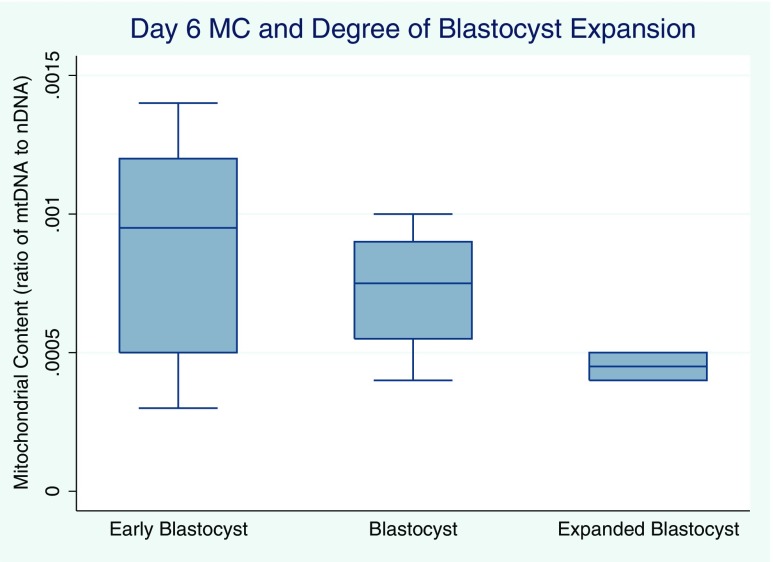 Day 6 MC and Degree of Blastocyst Expansion

Mitochondrial Content (ratio of mtDNA to nDNA)

.0015
.001
.0005
0

Early Blastocyst
Blastocyst
Expanded Blastocyst